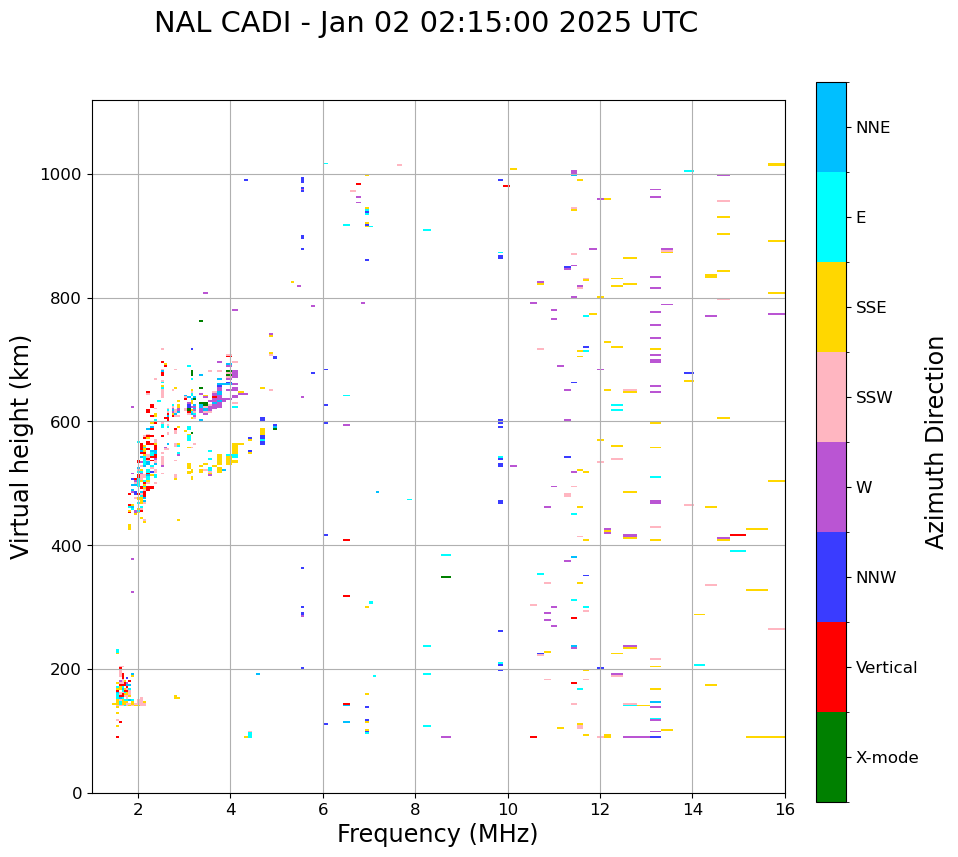 NAL CADI - Jan 02 02:15:00 2025 UTC

Virtual height (km)

1000
800
600
400
200
0

2
4
6
8
10
12
14
16

Frequency (MHz)

NNE
E
SSE
SSW
W
NNW
Vertical
X-mode

Azimuth Direction